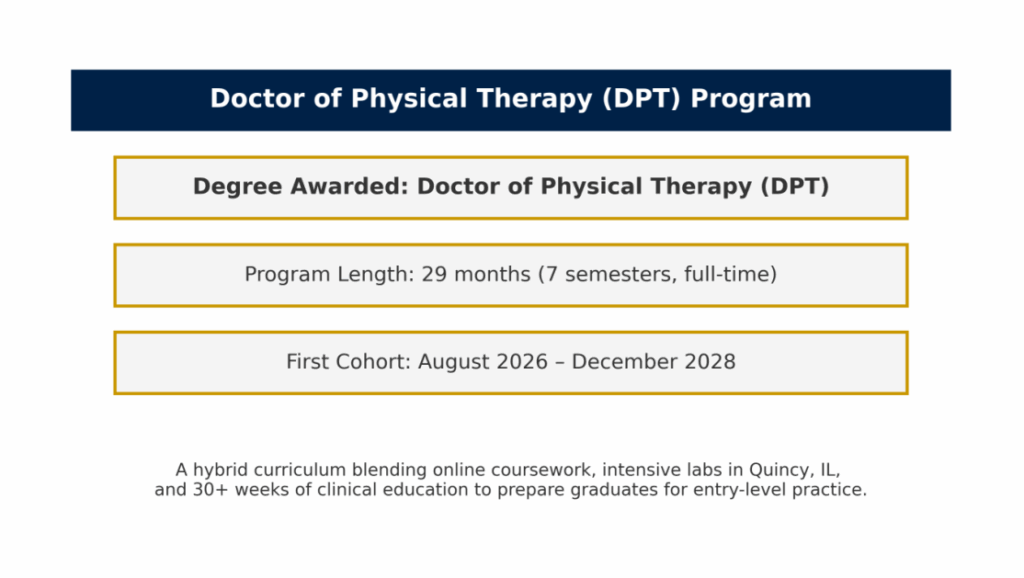 Doctor of Physical Therapy (DPT) Program

Degree Awarded: Doctor of Physical Therapy (DPT)

Program Length: 29 months (7 semesters, full-time)

First Cohort: August 2026 – December 2028

A hybrid curriculum blending online coursework, intensive labs in Quincy, IL, and 30+ weeks of clinical education to prepare graduates for entry-level practice.